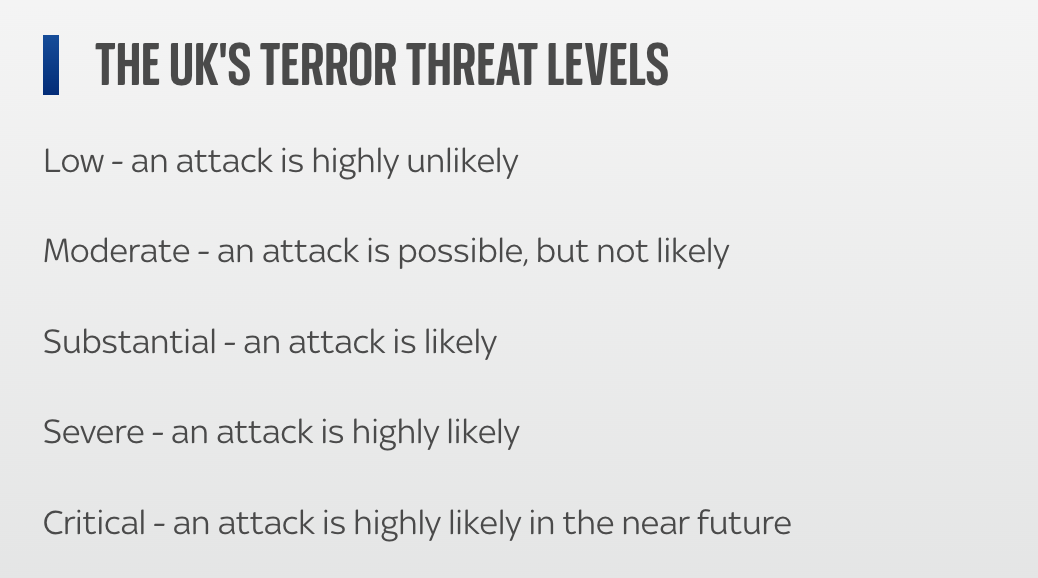 THE UK'S TERROR THREAT LEVELS

Low - an attack is highly unlikely

Moderate - an attack is possible, but not likely

Substantial - an attack is likely

Severe - an attack is highly likely

Critical - an attack is highly likely in the near future